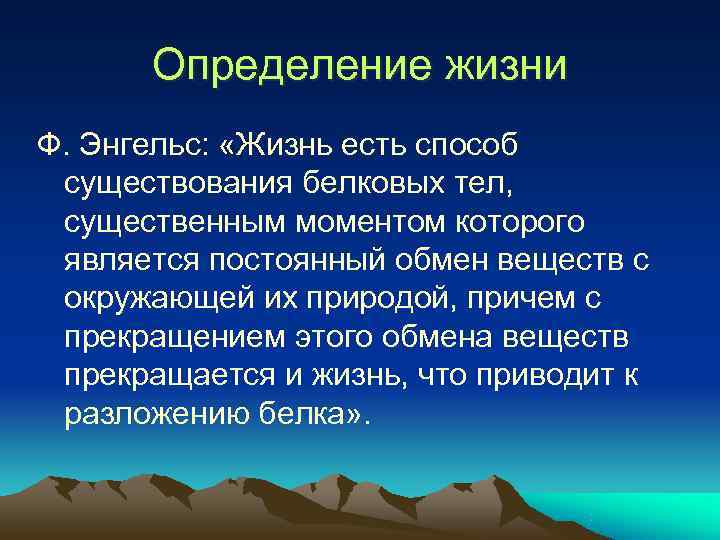 Определение жизни

Ф. Энгельс: «Жизнь есть способ существования белковых тел, существенным моментом которого является постоянный обмен веществ с окружающей их природой, причем с прекращением этого обмена веществ прекращается и жизнь, что приводит к разложению белка».